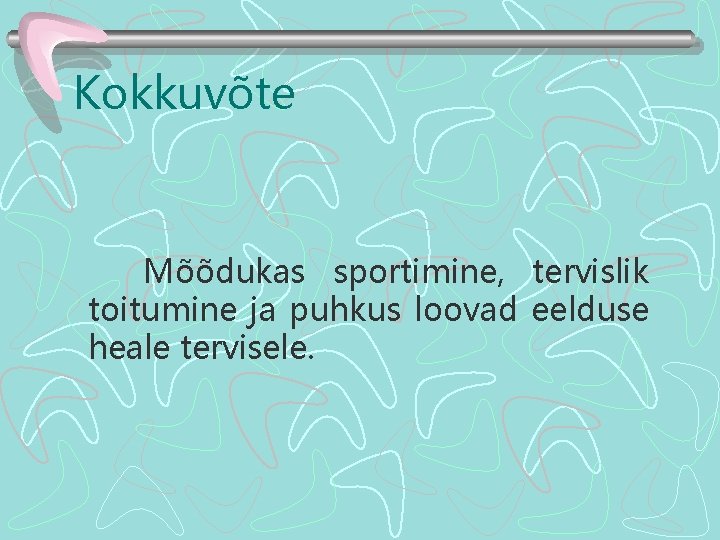 Kokkuvõte

Mõõdukas sportimine, tervislik toitumine ja puhkus loovad eelduse heale tervisele.